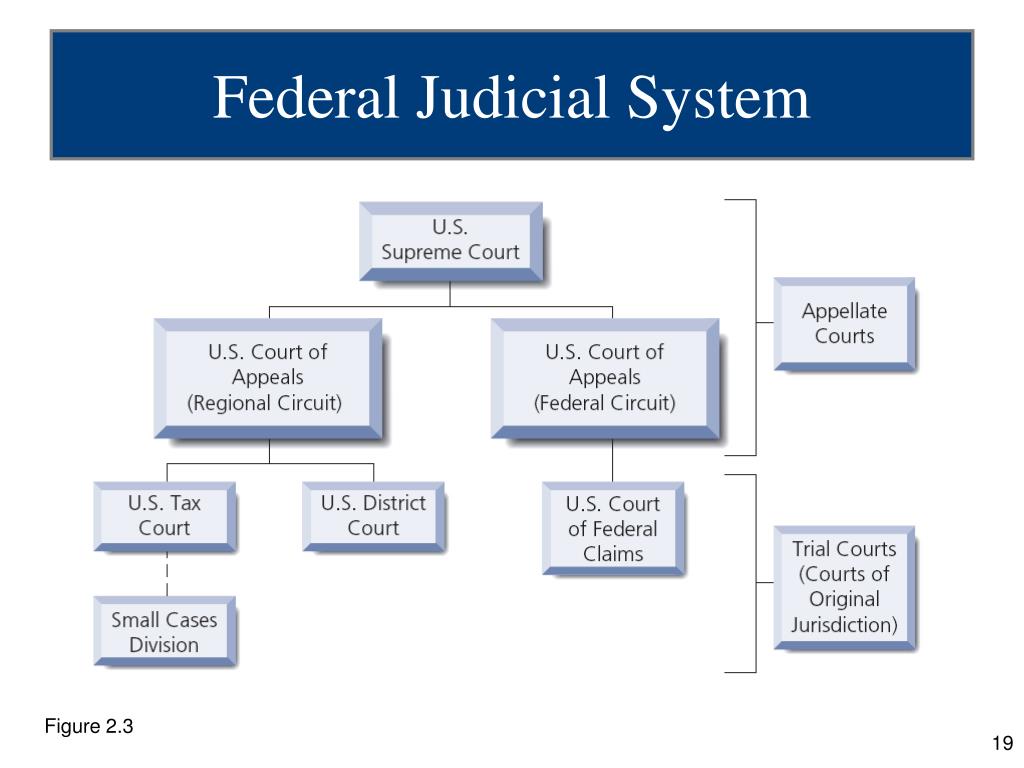 Federal Judicial System

U.S. Supreme Court

U.S. Court of Appeals (Regional Circuit)

U.S. Court of Appeals (Federal Circuit)

Appellate Courts

U.S. Tax Court

U.S. District Court

U.S. Court of Federal Claims

Small Cases Division

Trial Courts (Courts of Original Jurisdiction)

Figure 2.3

19